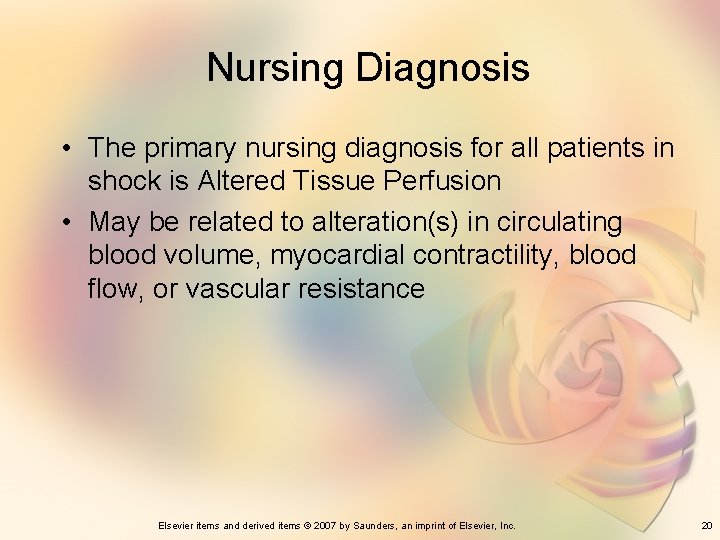 Nursing Diagnosis

• The primary nursing diagnosis for all patients in shock is Altered Tissue Perfusion

• May be related to alteration(s) in circulating blood volume, myocardial contractility, blood flow, or vascular resistance

Elsevier items and derived items © 2007 by Saunders, an imprint of Elsevier, Inc.

20